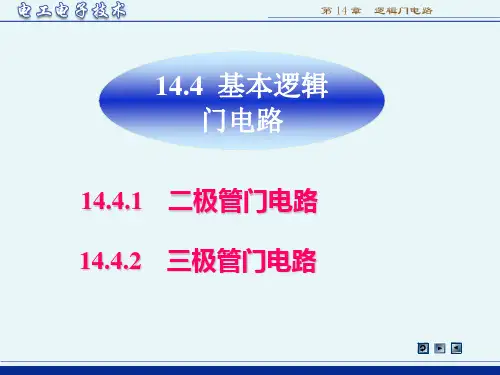 电工电子技术

第 14 章 逻辑门电路

14.4 基本逻辑门电路

14.4.1 二极管门电路

14.4.2 三极管门电路